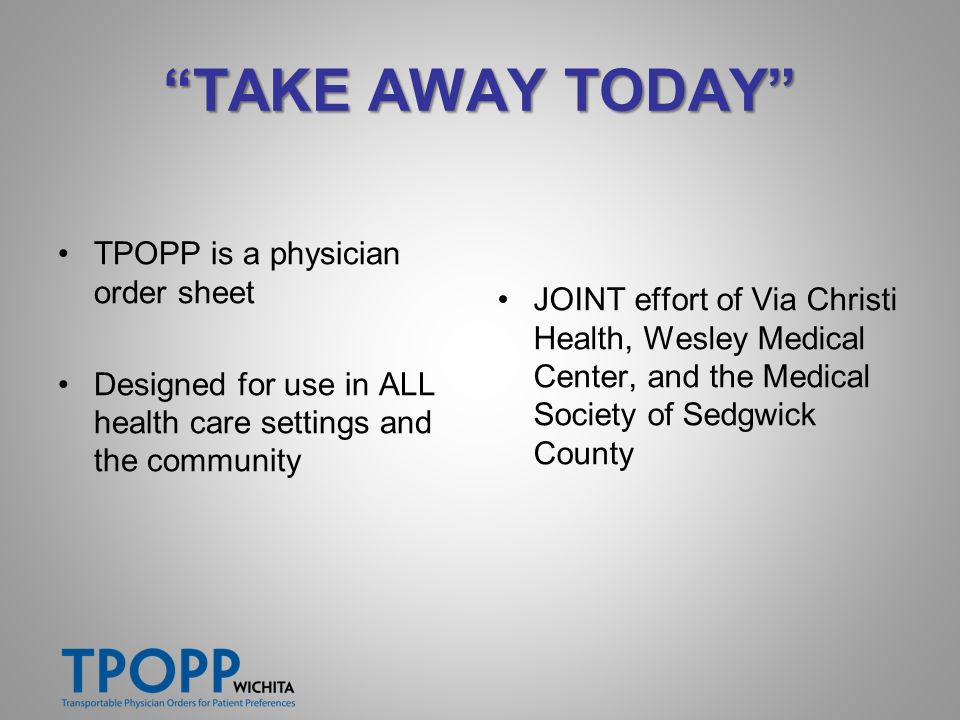 “TAKE AWAY TODAY”

• TPOPP is a physician order sheet

• Designed for use in ALL health care settings and the community

• JOINT effort of Via Christi Health, Wesley Medical Center, and the Medical Society of Sedgwick County

TPOPP WICHITA
Transportable Physician Orders for Patient Preferences